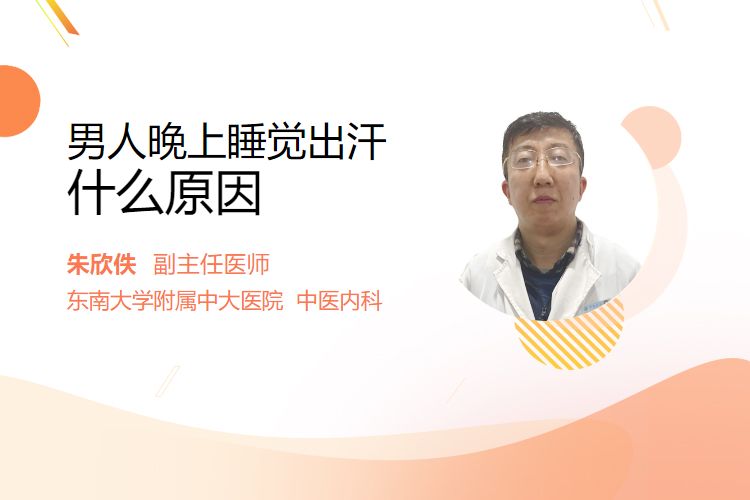 男人晚上睡觉出汗什么原因

朱欣佚 副主任医师
东南大学附属中大医院 中医内科